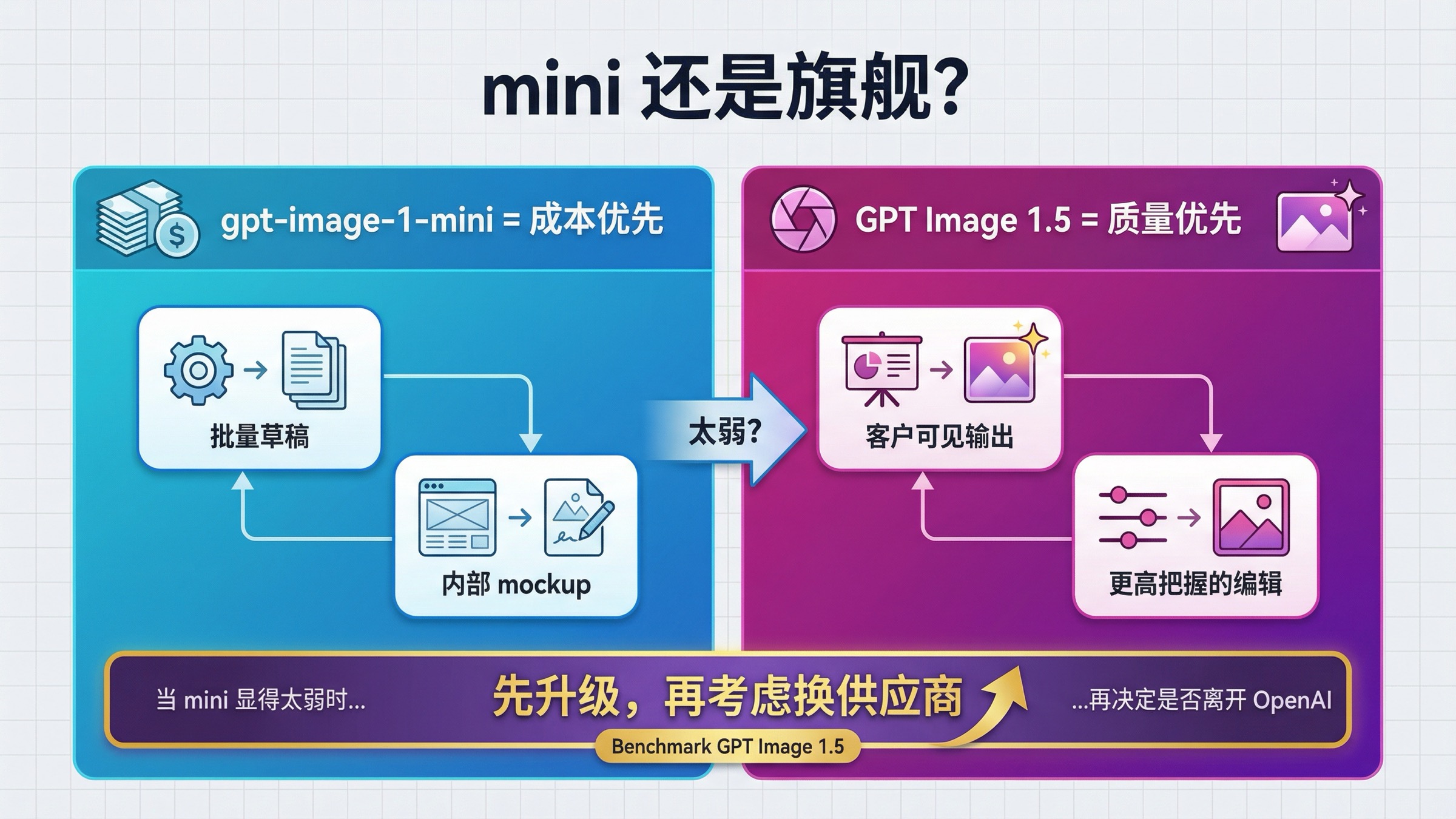 mini 还是旗舰？

gpt-image-1-mini = 成本优先

批量草稿

内部 mockup

太弱？

GPT Image 1.5 = 质量优先

客户可见输出

更高把握的编辑

当 mini 显得太弱时...

先升级，再考虑换供应商

...再决定是否离开 OpenAI

Benchmark GPT Image 1.5